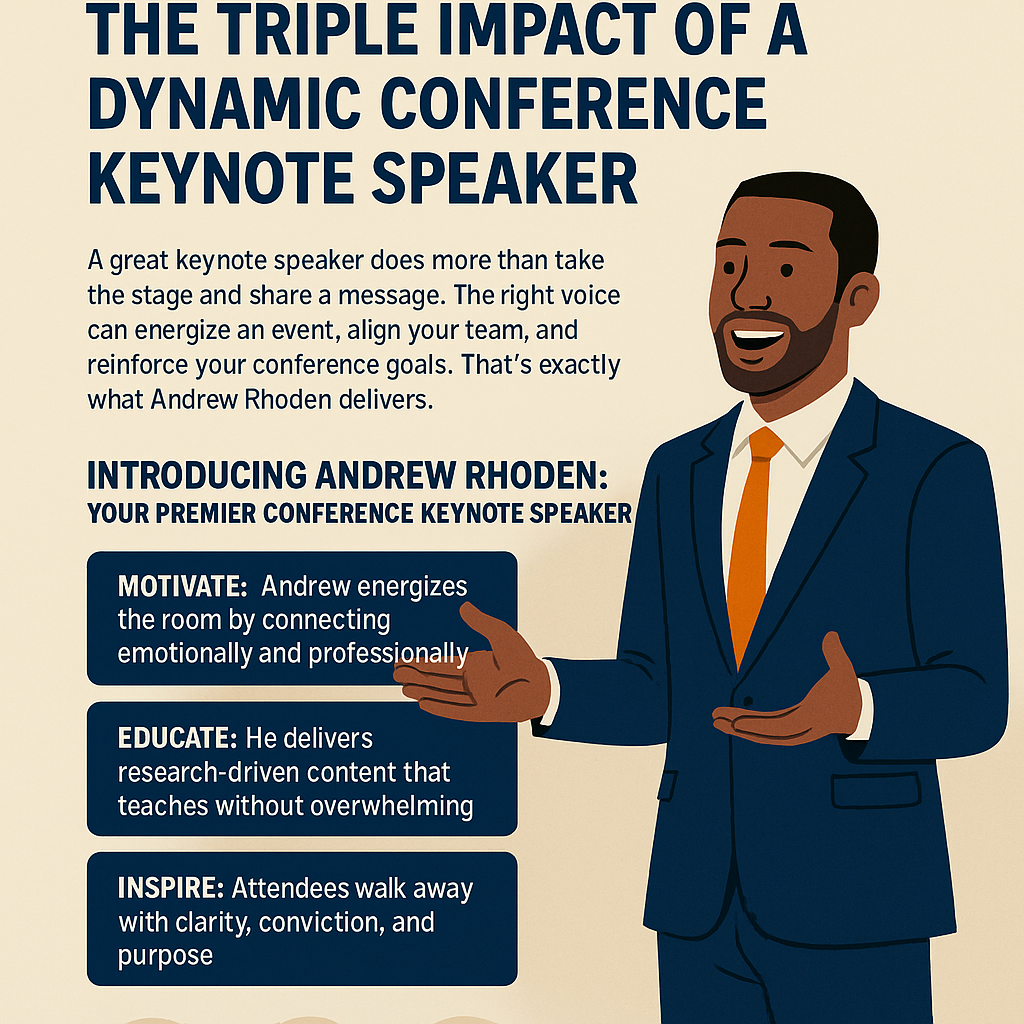 THE TRIPLE IMPACT OF A DYNAMIC CONFERENCE KEYNOTE SPEAKER

A great keynote speaker does more than take the stage and share a message. The right voice can energize an event, align your team, and reinforce your conference goals. That's exactly what Andrew Rhoden delivers.

INTRODUCING ANDREW RHODEN:
YOUR PREMIER CONFERENCE KEYNOTE SPEAKER

MOTIVATE: Andrew energizes the room by connecting emotionally and professionally

EDUCATE: He delivers research-driven content that teaches without overwhelming

INSPIRE: Attendees walk away with clarity, conviction, and purpose